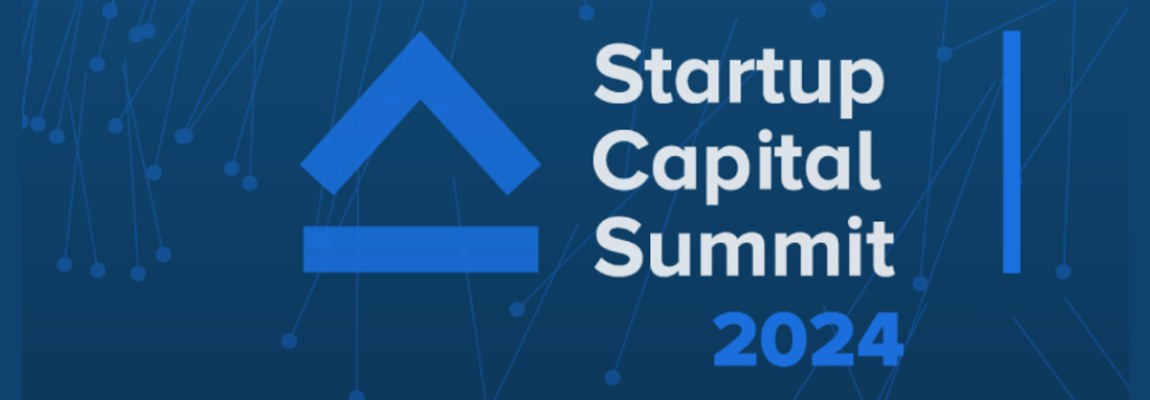 Startup Capital Summit 2024